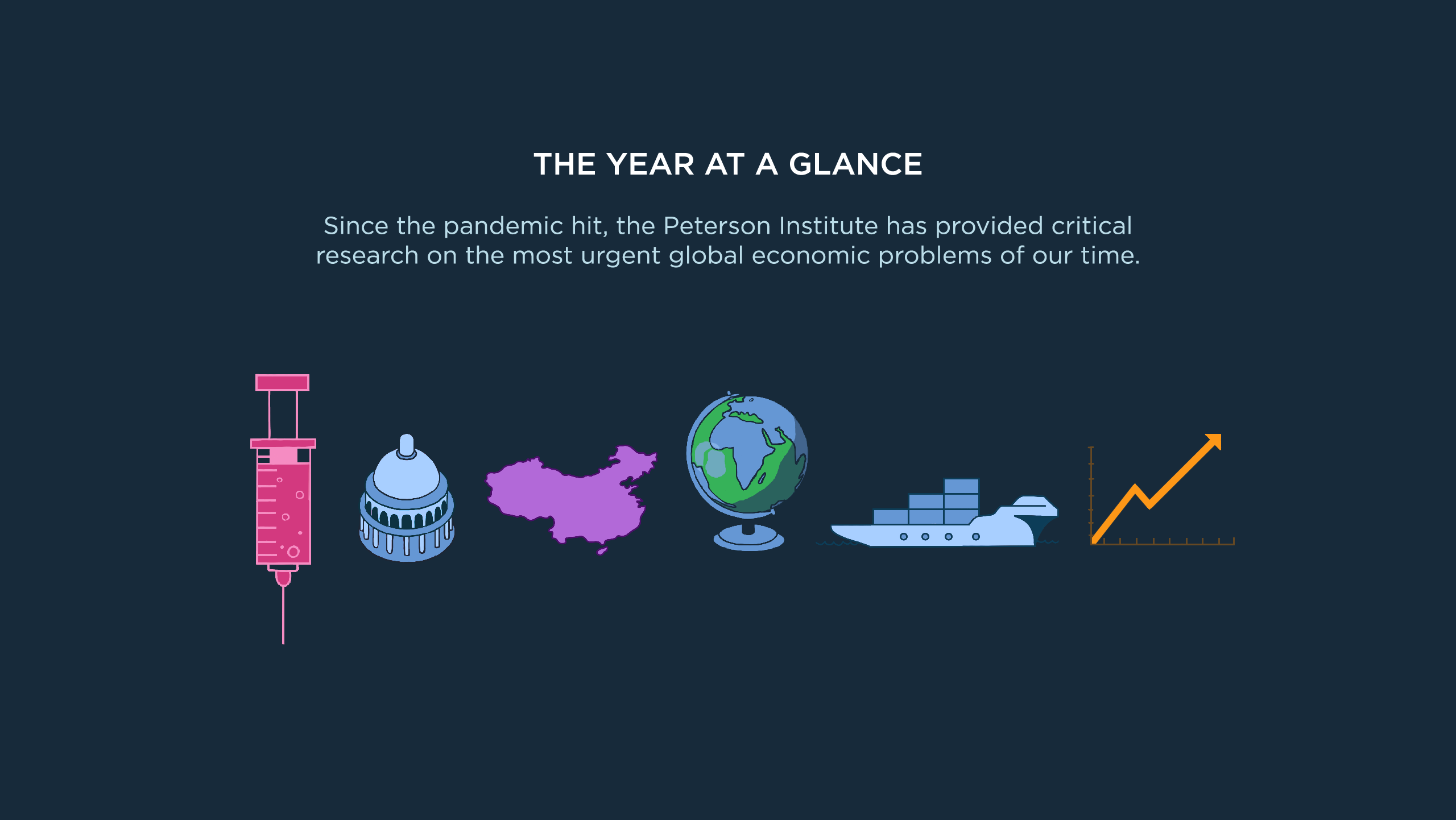 THE YEAR AT A GLANCE

Since the pandemic hit, the Peterson Institute has provided critical research on the most urgent global economic problems of our time.